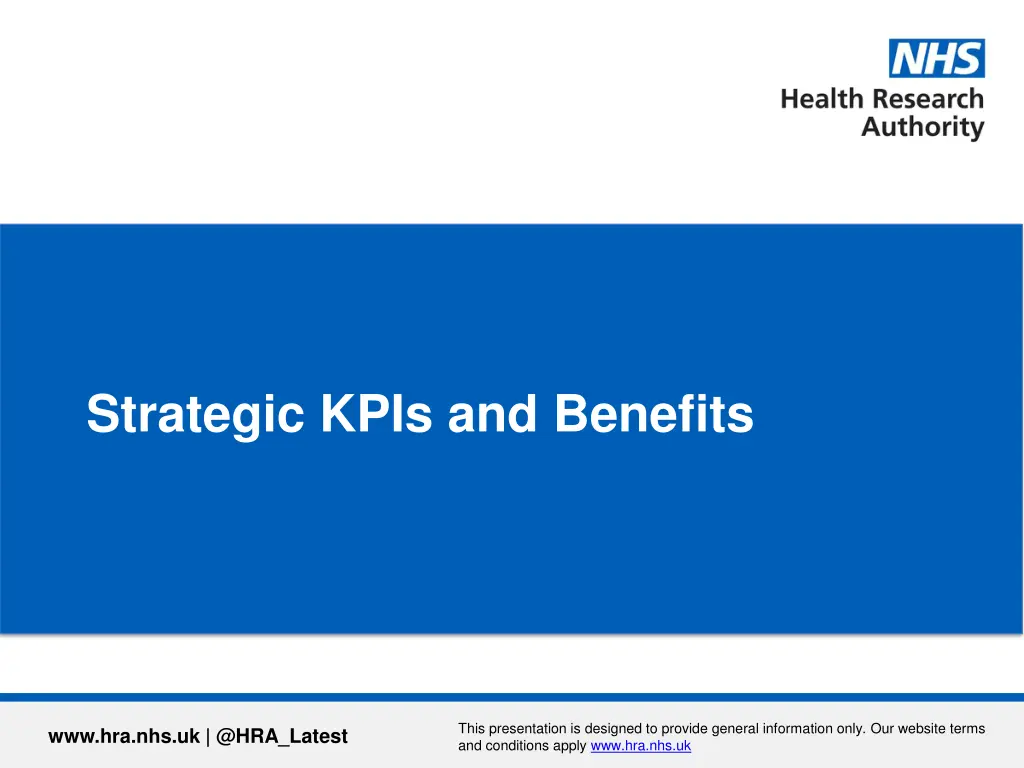 NHS
Health Research Authority

Strategic KPIs and Benefits

www.hra.nhs.uk | @HRA_Latest

This presentation is designed to provide general information only. Our website terms and conditions apply www.hra.nhs.uk